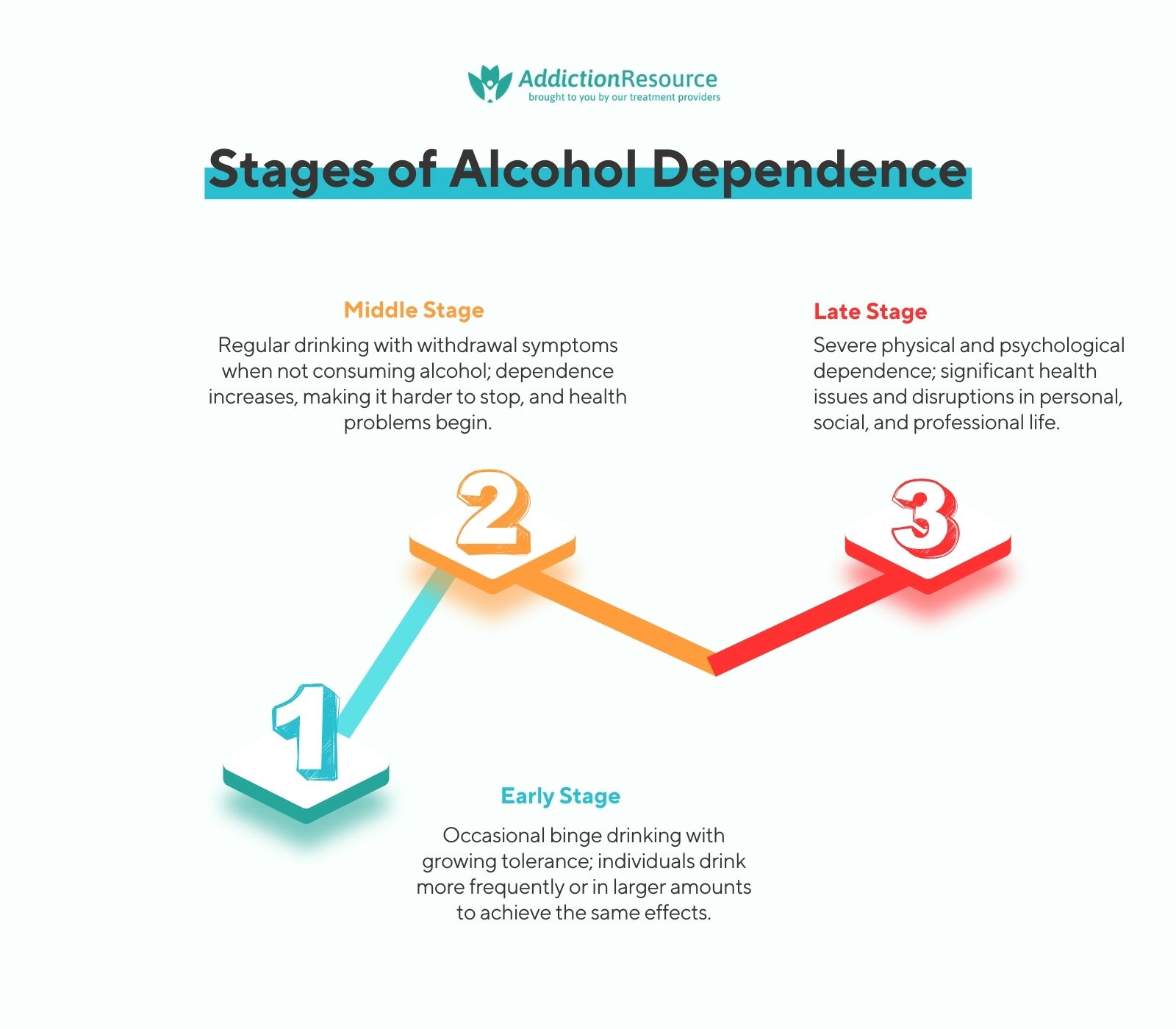 AddictionResource
brought to you by our treatment providers

Stages of Alcohol Dependence

Middle Stage

Regular drinking with withdrawal symptoms when not consuming alcohol; dependence increases, making it harder to stop, and health problems begin.

Late Stage

Severe physical and psychological dependence; significant health issues and disruptions in personal, social, and professional life.

2

3

1

Early Stage

Occasional binge drinking with growing tolerance; individuals drink more frequently or in larger amounts to achieve the same effects.